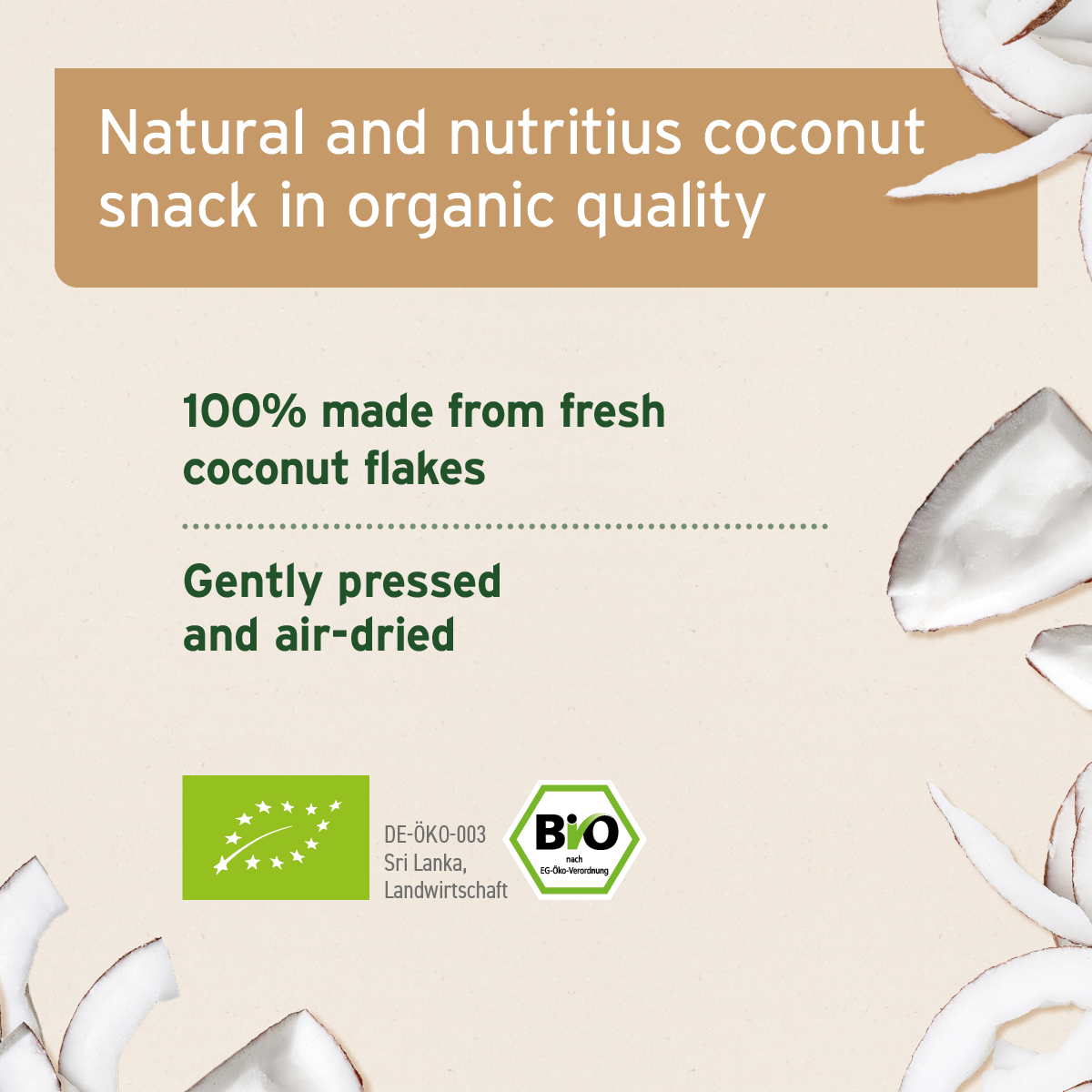 Natural and nutritius coconut snack in organic quality

100% made from fresh coconut flakes

Gently pressed and air-dried

DE-ÖKO-003
Sri Lanka,
Landwirtschaft

BIO
nach
EG-Öko-Verordnung